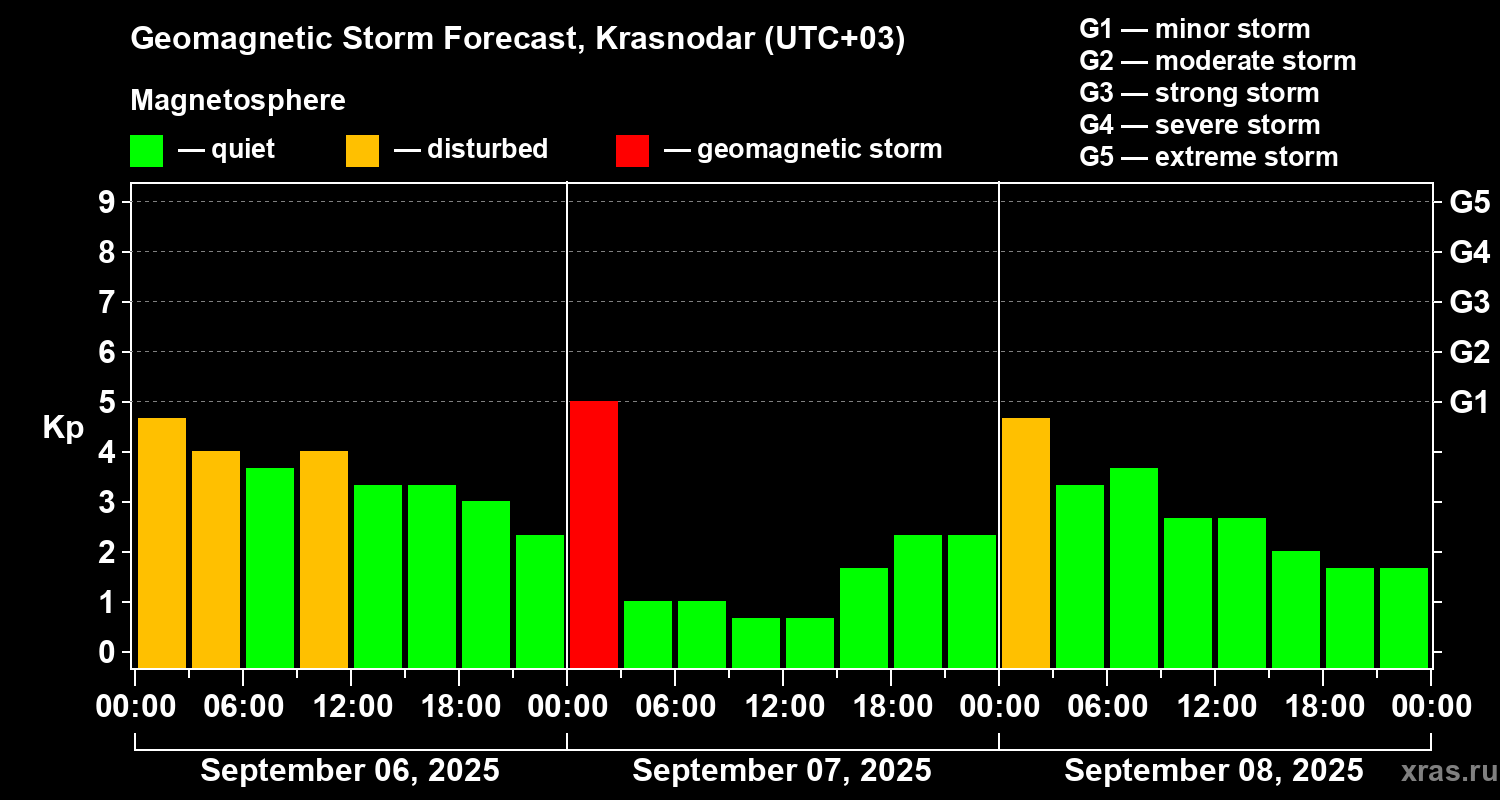 Geomagnetic Storm Forecast, Krasnodar (UTC+03)

Magnetosphere

— quiet — disturbed — geomagnetic storm

G1 — minor storm
G2 — moderate storm
G3 — strong storm
G4 — severe storm
G5 — extreme storm

Kp

9
8
7
6
5
4
3
2
1
0

G5
G4
G3
G2
G1

00:00 06:00 12:00 18:00 00:00 06:00 12:00 18:00 00:00 06:00 12:00 18:00 00:00

September 06, 2025 September 07, 2025 September 08, 2025

xras.ru